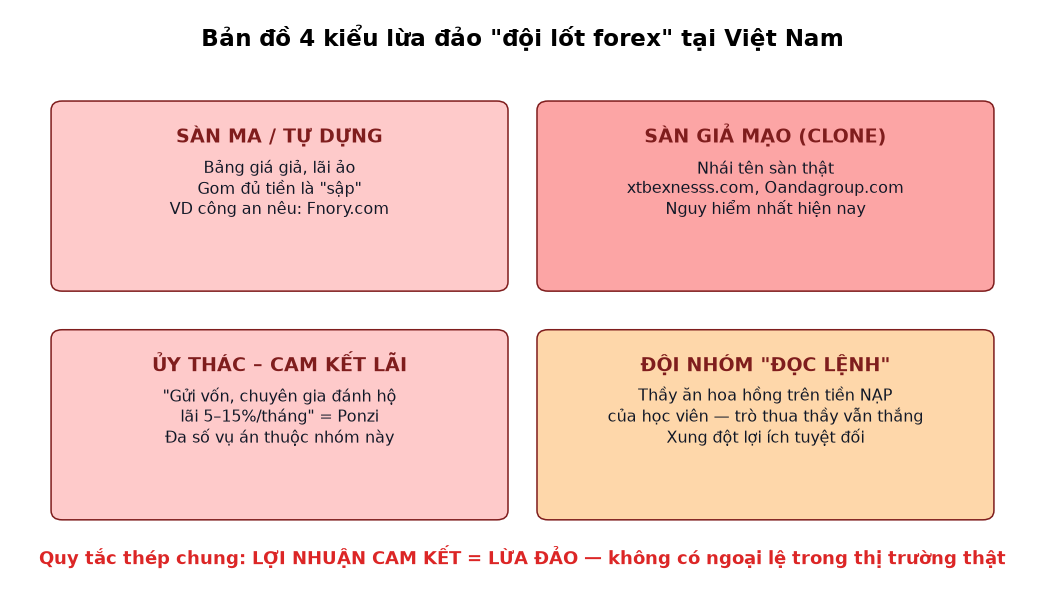 Bản đồ 4 kiểu lừa đảo "đội lốt forex" tại Việt Nam

SÀN MA / TỰ DỰNG

Bảng giá giả, lãi ảo
Gom đủ tiền là "sập"
VD công an nêu: Fnory.com

SÀN GIẢ MẠO (CLONE)

Nhái tên sàn thật
xtbexnesss.com, Oandagroup.com
Nguy hiểm nhất hiện nay

ỦY THÁC – CAM KẾT LÃI

"Gửi vốn, chuyên gia đánh hộ
lãi 5–15%/tháng" = Ponzi
Đa số vụ án thuộc nhóm này

ĐỘI NHÓM "ĐỌC LỆNH"

Thầy ăn hoa hồng trên tiền NẠP
của học viên — trò thua thầy vẫn thắng
Xung đột lợi ích tuyệt đối

Quy tắc thép chung: LỢI NHUẬN CAM KẾT = LỪA ĐẢO — không có ngoại lệ trong thị trường thật